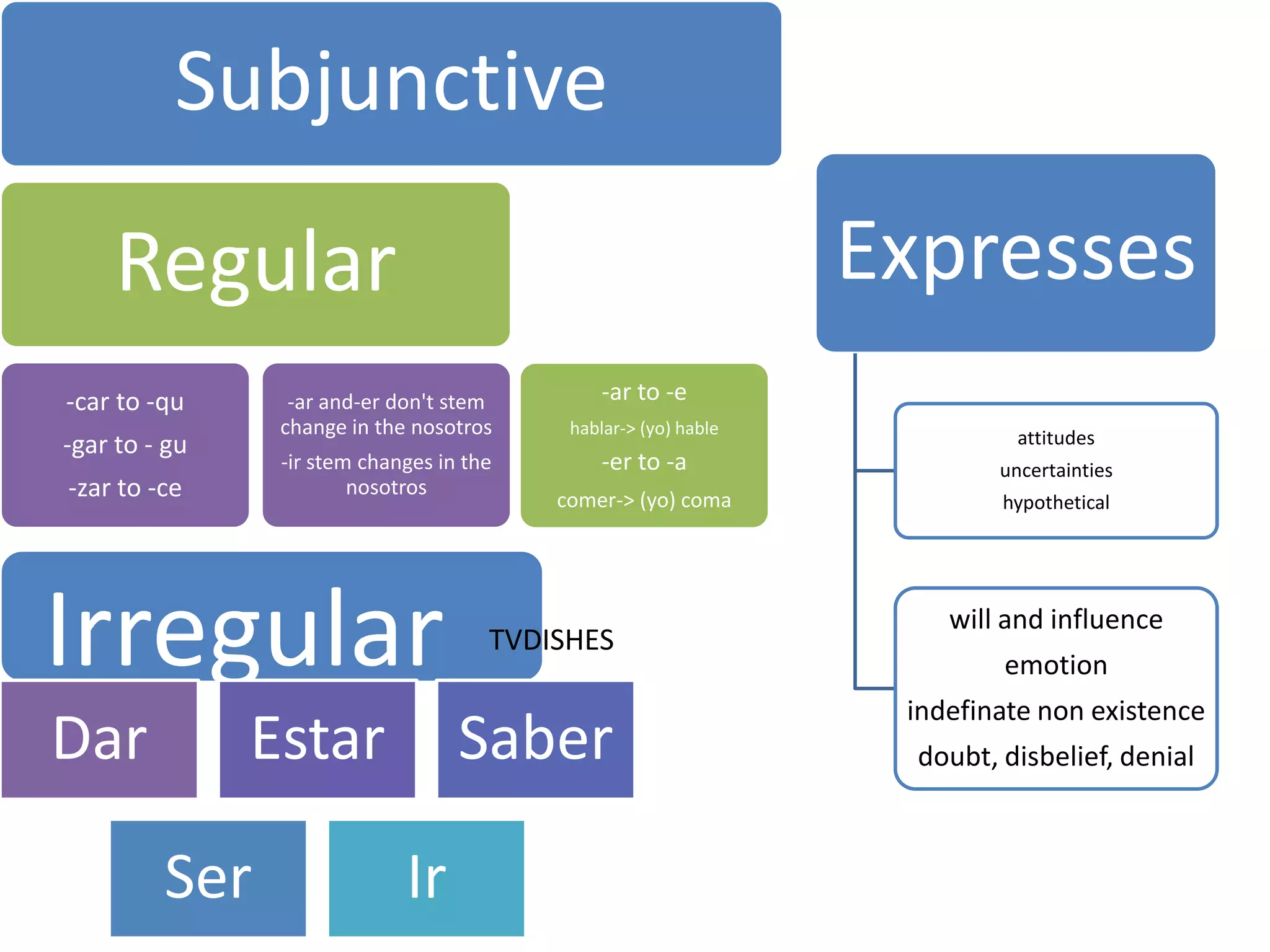 Subjunctive

Regular

-car to -qu
-gar to - gu
-zar to -ce

-ar and-er don't stem change in the nosotros
-ir stem changes in the nosotros

-ar to -e
hablar-> (yo) hable
-er to -a
comer-> (yo) coma

Irregular

TVDISHES

Dar

Estar

Saber

Ser

Ir

Expresses

attitudes
uncertainties
hypothetical

will and influence
emotion
indefinate non existence
doubt, disbelief, denial